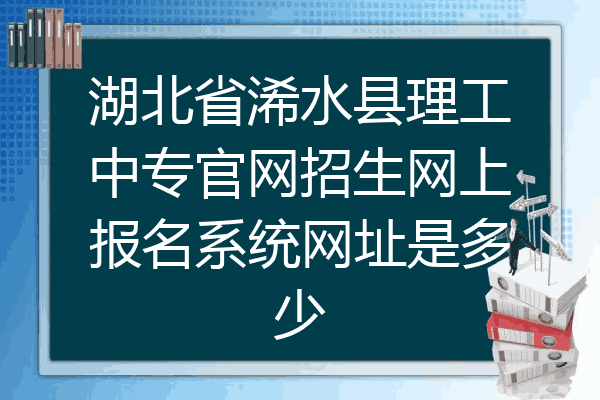 湖北省浠水县理工中专官网招生网上报名系统网址是多少